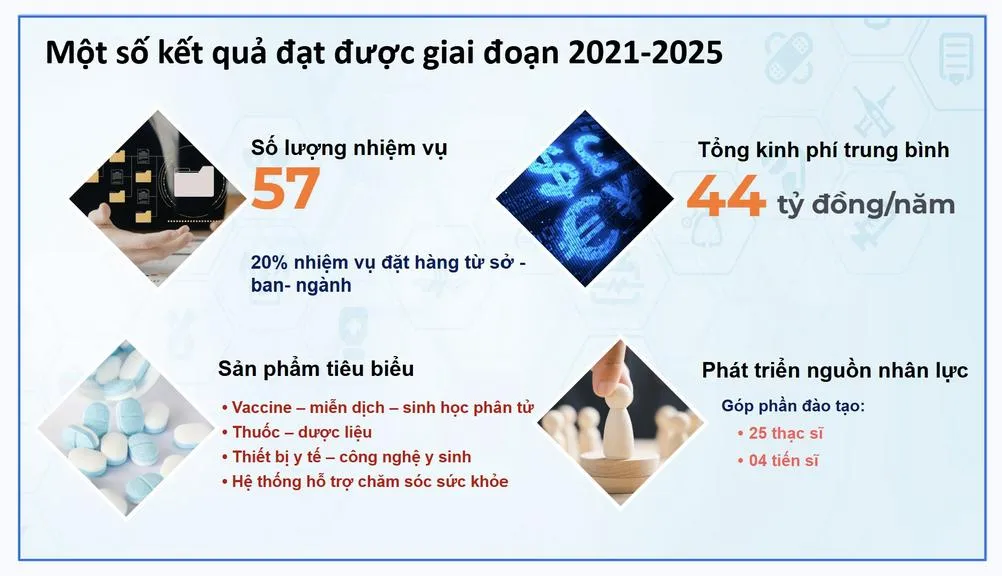 Một số kết quả đạt được giai đoạn 2021-2025

Số lượng nhiệm vụ
57

20% nhiệm vụ đặt hàng từ sở - ban- ngành

Tổng kinh phí trung bình
44 tỷ đồng/năm

Sản phẩm tiêu biểu
• Vaccine – miễn dịch – sinh học phân tử
• Thuốc – dược liệu
• Thiết bị y tế – công nghệ y sinh
• Hệ thống hỗ trợ chăm sóc sức khỏe

Phát triển nguồn nhân lực
Góp phần đào tạo:
• 25 thạc sĩ
• 04 tiến sĩ